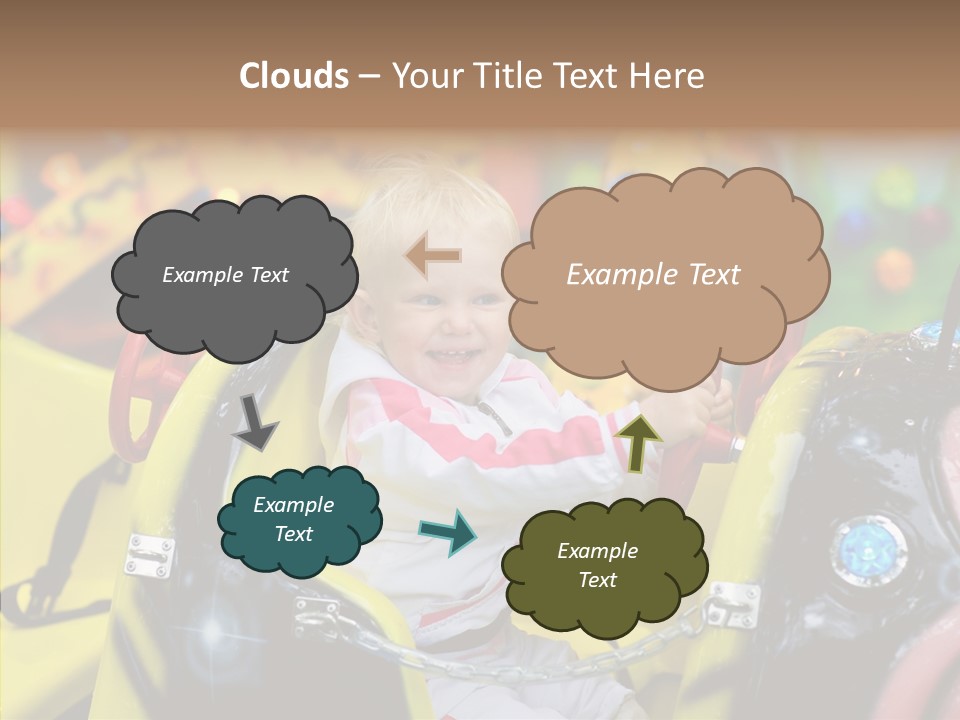 Clouds – Your Title Text Here

Example Text

Example Text

Example Text

Example Text